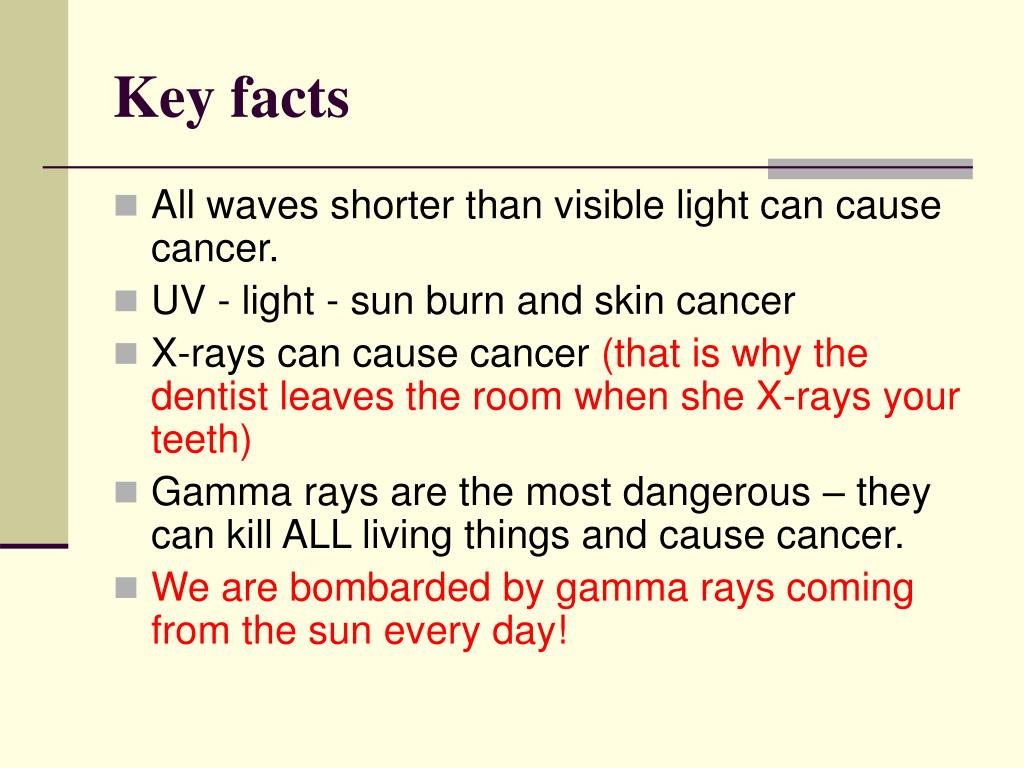 Key facts

- All waves shorter than visible light can cause cancer.
- UV - light - sun burn and skin cancer
- X-rays can cause cancer (that is why the dentist leaves the room when she X-rays your teeth)
- Gamma rays are the most dangerous – they can kill ALL living things and cause cancer.
- We are bombarded by gamma rays coming from the sun every day!